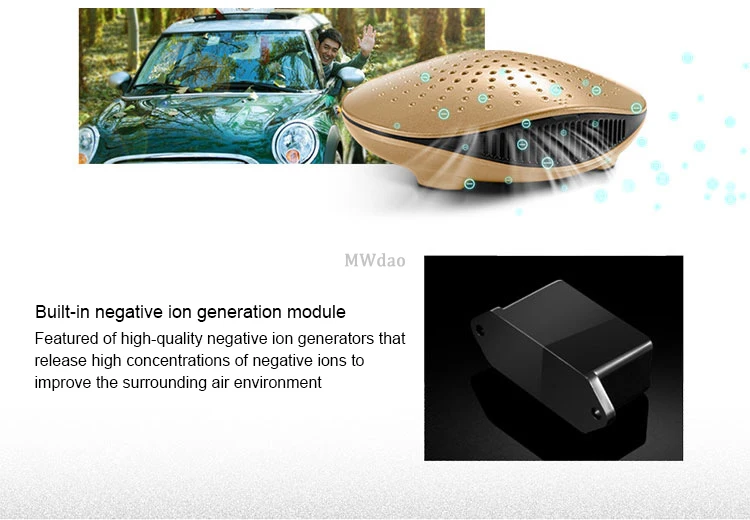 MWdao

Built-in negative ion generation module

Featured of high-quality negative ion generators that release high concentrations of negative ions to improve the surrounding air environment